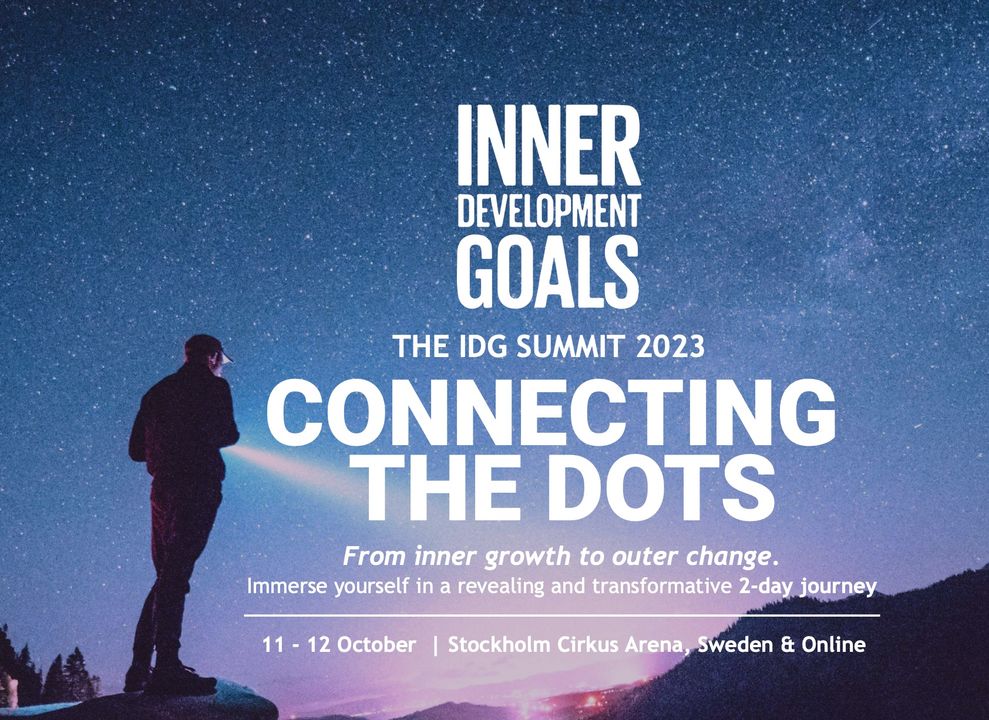 INNER
DEVELOPMENT
GOALS

THE IDG SUMMIT 2023

CONNECTING THE DOTS

From inner growth to outer change.
Immerse yourself in a revealing and transformative 2-day journey

11 - 12 October | Stockholm Cirkus Arena, Sweden & Online